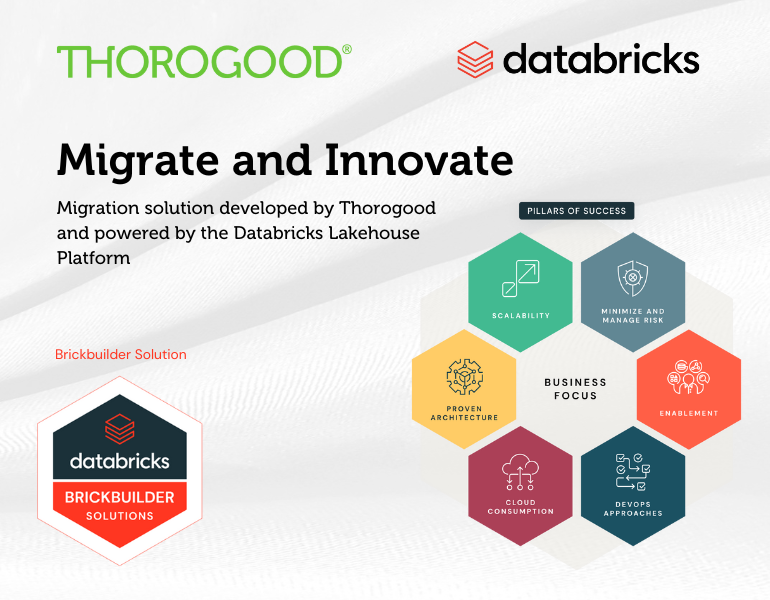 THOROGOOD®

databricks

Migrate and Innovate

Migration solution developed by Thorogood and powered by the Databricks Lakehouse Platform

Brickbuilder Solution

databricks
BRICKBUILDER
SOLUTIONS

PILLARS OF SUCCESS

SCALABILITY

MINIMIZE AND MANAGE RISK

PROVEN ARCHITECTURE

BUSINESS FOCUS

ENABLEMENT

CLOUD CONSUMPTION

DEVOPS APPROACHES